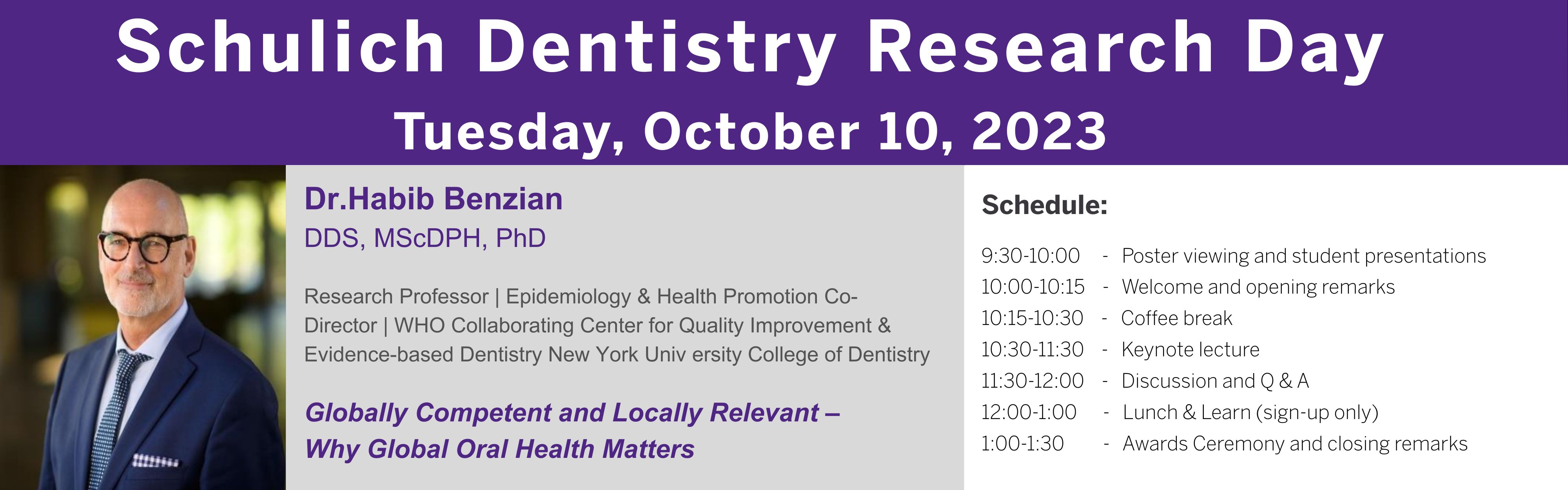 Schulich Dentistry Research Day

Tuesday, October 10, 2023

Dr.Habib Benzian
DDS, MScDPH, PhD

Research Professor | Epidemiology & Health Promotion Co-Director | WHO Collaborating Center for Quality Improvement & Evidence-based Dentistry New York Univ ersity College of Dentistry

Globally Competent and Locally Relevant – Why Global Oral Health Matters

Schedule:

9:30-10:00 - Poster viewing and student presentations
10:00-10:15 - Welcome and opening remarks
10:15-10:30 - Coffee break
10:30-11:30 - Keynote lecture
11:30-12:00 - Discussion and Q & A
12:00-1:00 - Lunch & Learn (sign-up only)
1:00-1:30 - Awards Ceremony and closing remarks